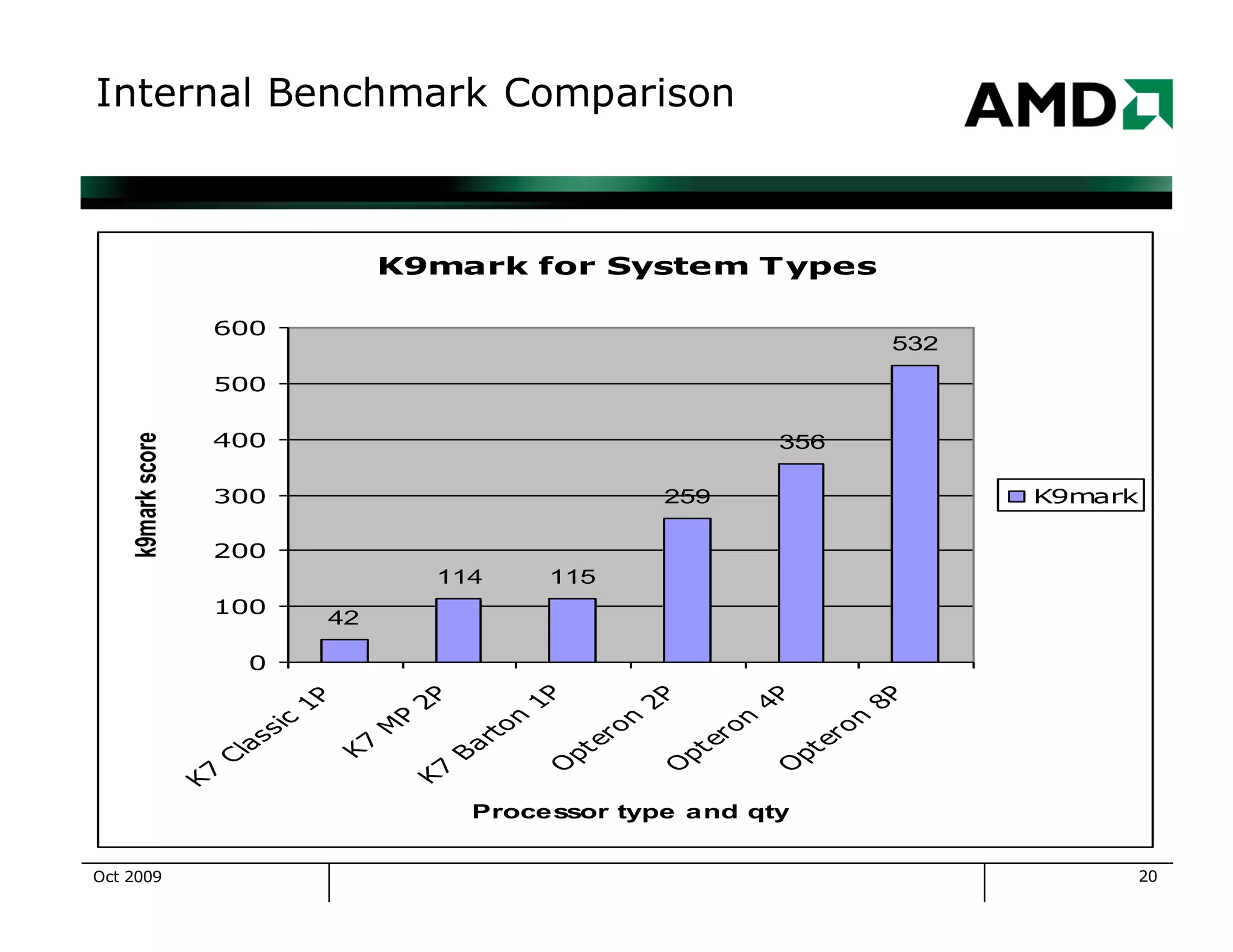 Internal Benchmark Comparison

AMD

K9mark for System Types

k9mark score

600
500
400
300
200
100
0

42
114
115
259
356
532

K9mark

K7 Classic 1P
K7 MP 2P
K7 Barton 1P
Opteron 2P
Opteron 4P
Opteron 8P

Processor type and qty

Oct 2009

20